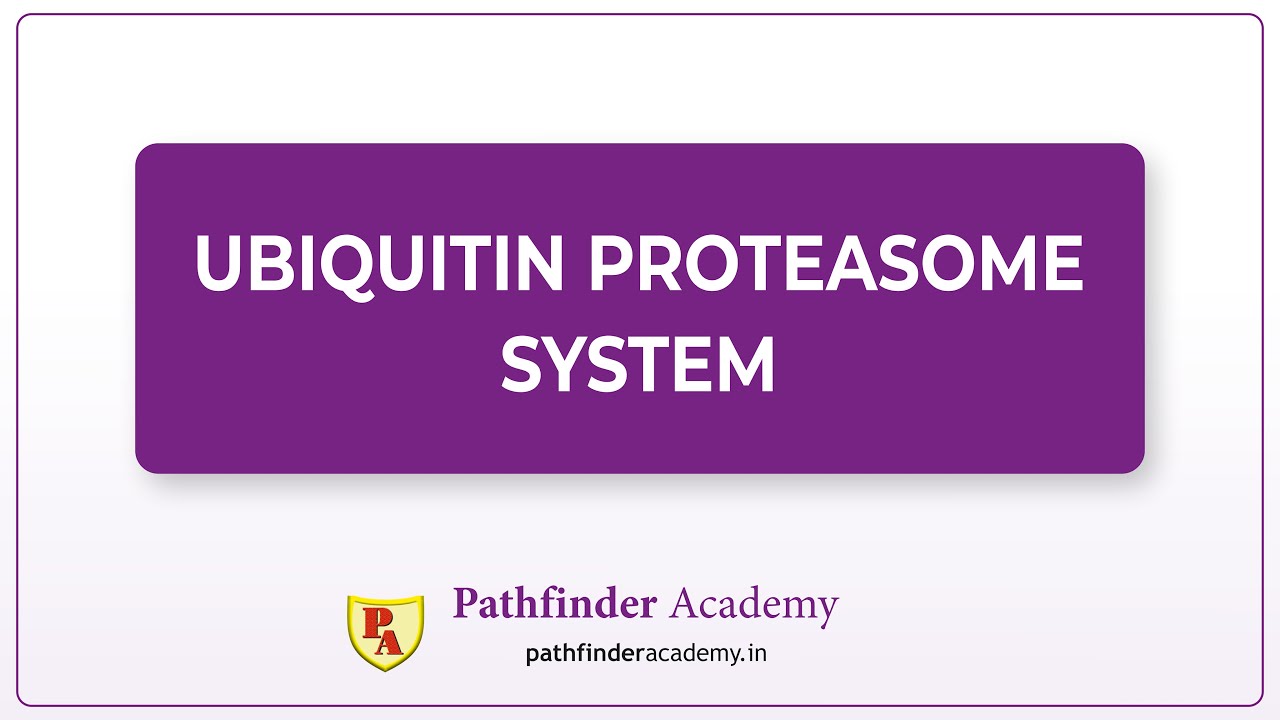 UBIQUITIN PROTEASOME SYSTEM

PA

Pathfinder Academy

pathfinderacademy.in